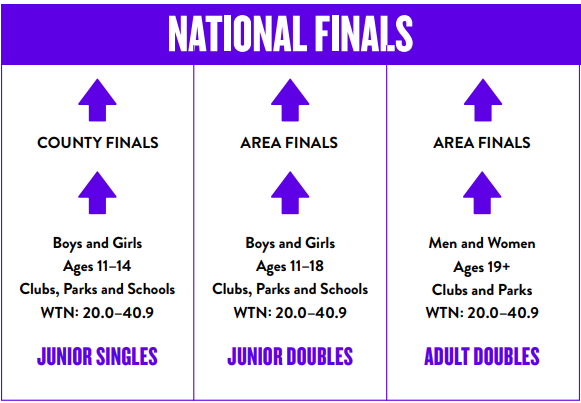 NATIONAL FINALS

COUNTY FINALS

Boys and Girls
Ages 11–14
Clubs, Parks and Schools
WTN: 20.0–40.9

JUNIOR SINGLES

AREA FINALS

Boys and Girls
Ages 11–18
Clubs, Parks and Schools
WTN: 20.0–40.9

JUNIOR DOUBLES

AREA FINALS

Men and Women
Ages 19+
Clubs and Parks
WTN: 20.0–40.9

ADULT DOUBLES